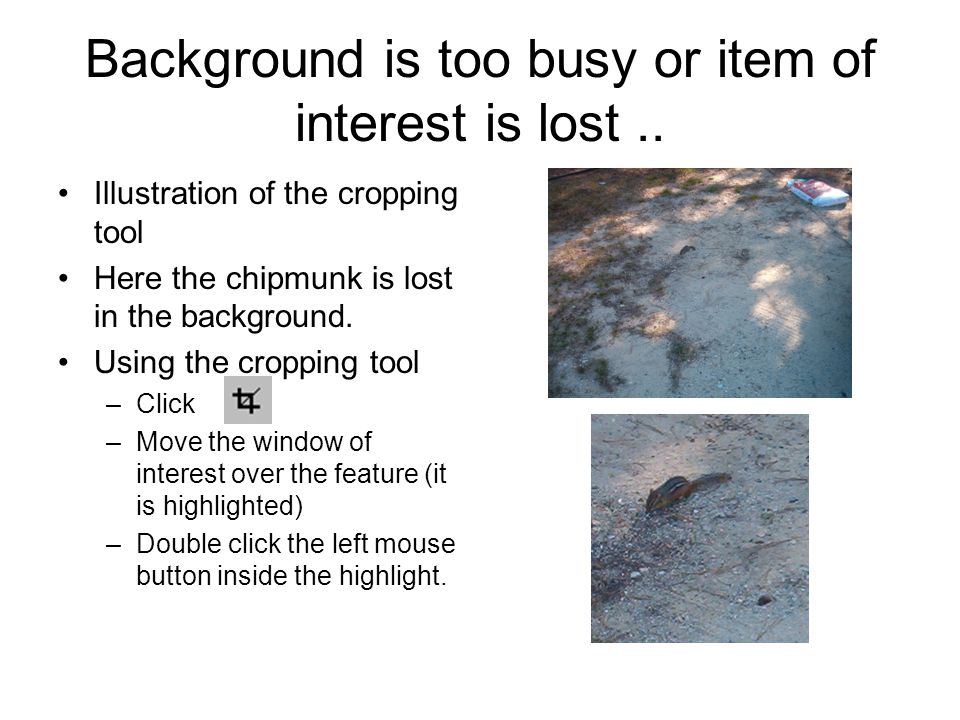 Background is too busy or item of interest is lost ..

• Illustration of the cropping tool
• Here the chipmunk is lost in the background.
• Using the cropping tool
 – Click
 – Move the window of interest over the feature (it is highlighted)
 – Double click the left mouse button inside the highlight.